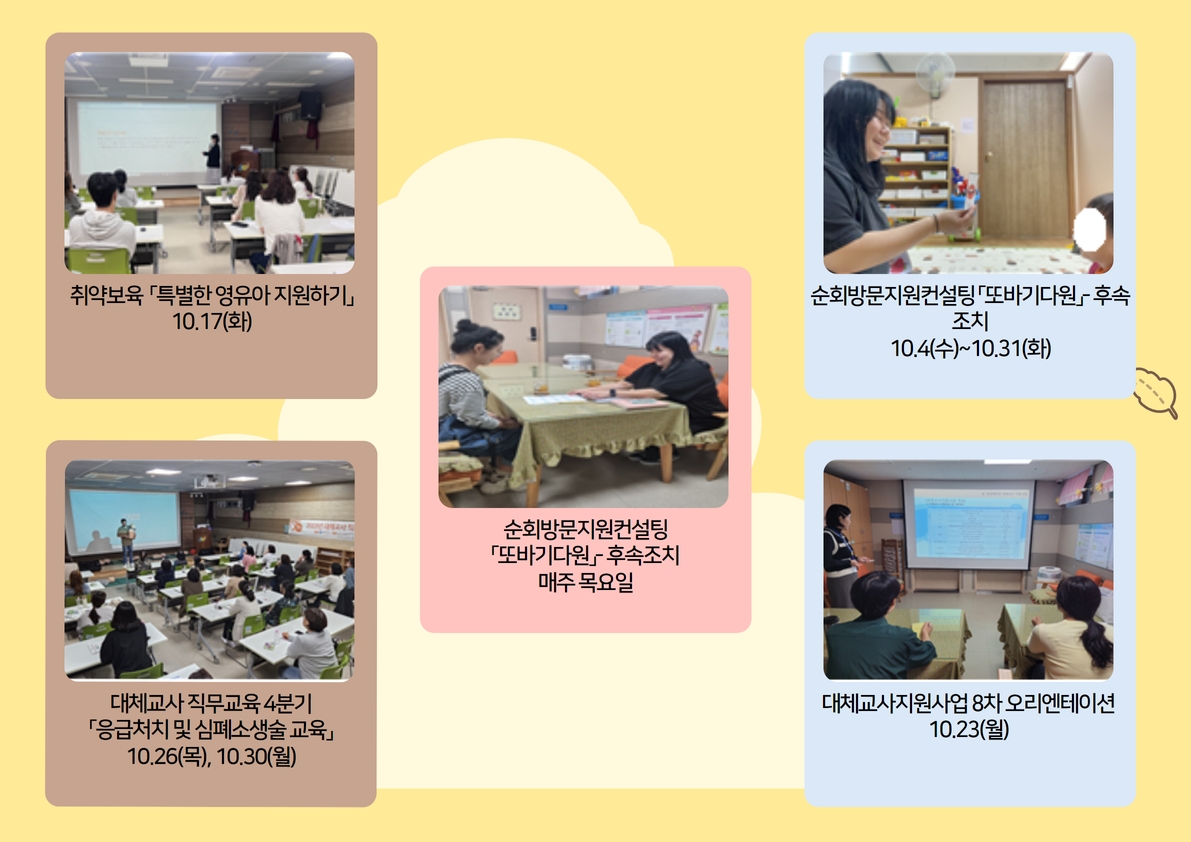 취약보육 「특별한 영유아 지원하기」
10.17(화)

대체교사 직무교육 4분기
「응급처치 및 심폐소생술 교육」
10.26(목), 10.30(월)

순회방문지원컨설팅
「또바기다원」- 후속조치
매주 목요일

순회방문지원컨설팅「또바기다원」- 후속조치
10.4(수)~10.31(화)

대체교사지원사업 8차 오리엔테이션
10.23(월)